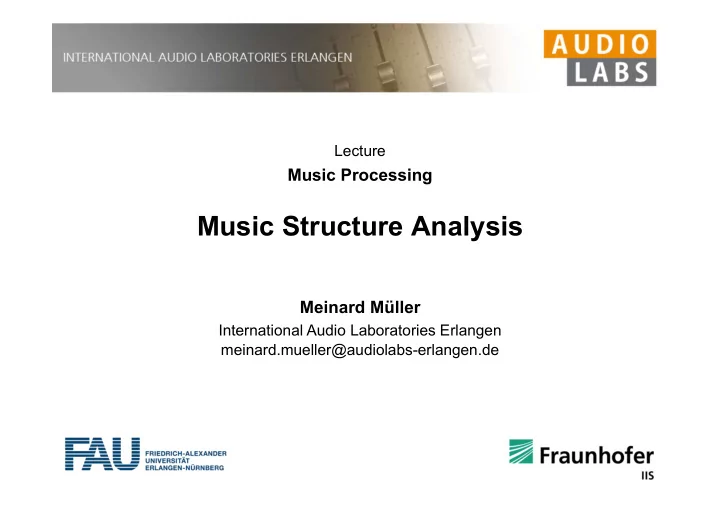 INTERNATIONAL AUDIO LABORATORIES ERLANGEN

AUDIO
LABS

Lecture

Music Processing

Music Structure Analysis

Meinard Müller

International Audio Laboratories Erlangen

meinard.mueller@audiolabs-erlangen.de

FAU FRIEDRICH-ALEXANDER UNIVERSITÄT ERLANGEN-NÜRNBERG

Fraunhofer
IIS